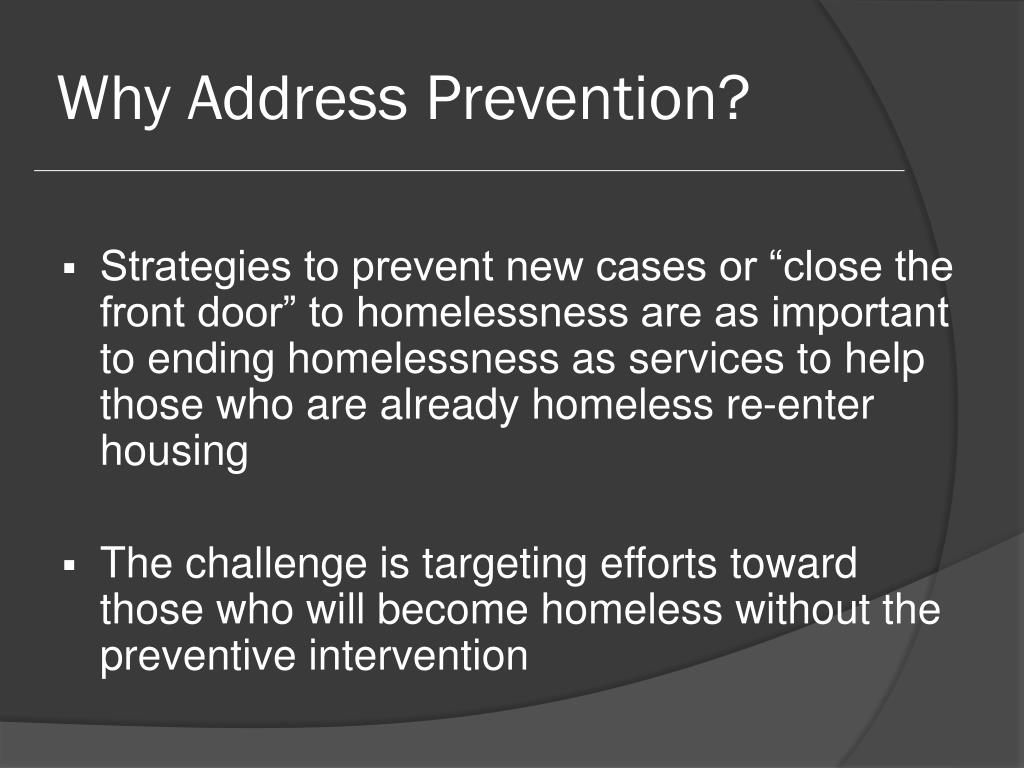 Why Address Prevention?

▪ Strategies to prevent new cases or “close the front door” to homelessness are as important to ending homelessness as services to help those who are already homeless re-enter housing

▪ The challenge is targeting efforts toward those who will become homeless without the preventive intervention